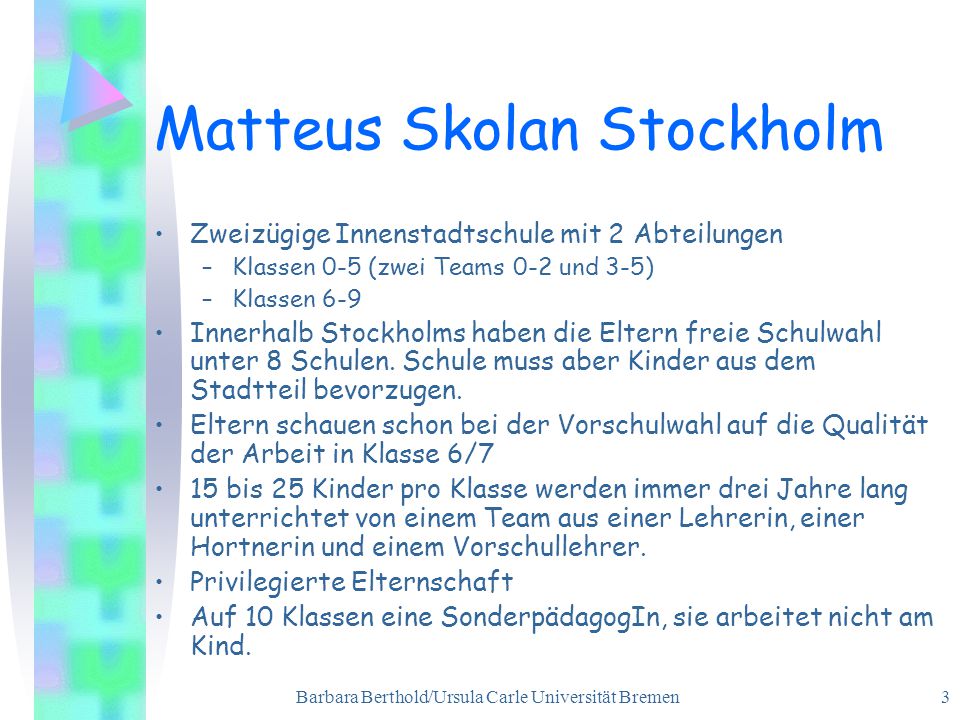 Matteus Skolan Stockholm

• Zweizügige Innenstadtschule mit 2 Abteilungen
– Klassen 0-5 (zwei Teams 0-2 und 3-5)
– Klassen 6-9
• Innerhalb Stockholms haben die Eltern freie Schulwahl unter 8 Schulen. Schule muss aber Kinder aus dem Stadtteil bevorzugen.
• Eltern schauen schon bei der Vorschulwahl auf die Qualität der Arbeit in Klasse 6/7
• 15 bis 25 Kinder pro Klasse werden immer drei Jahre lang unterrichtet von einem Team aus einer Lehrerin, einer Hortnerin und einem Vorschullehrer.
• Privilegierte Elternschaft
• Auf 10 Klassen eine SonderpädagogIn, sie arbeitet nicht am Kind.

Barbara Berthold/Ursula Carle Universität Bremen

3